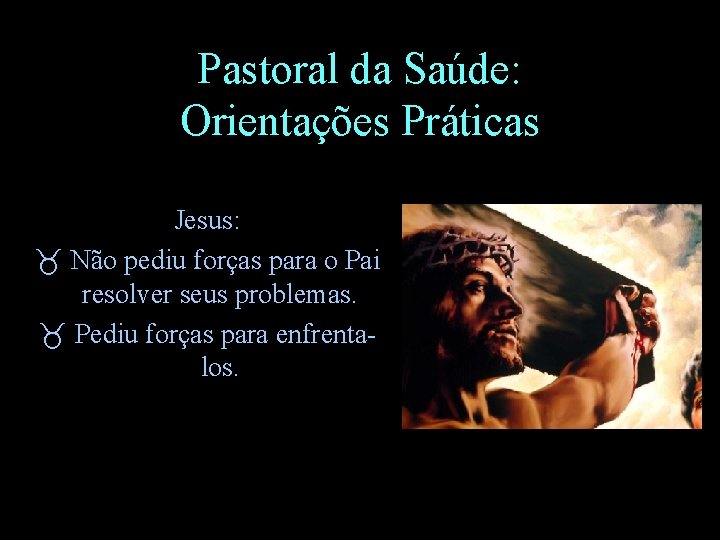 Pastoral da Saúde:
Orientações Práticas

Jesus:

♉ Não pediu forças para o Pai resolver seus problemas.

♉ Pediu forças para enfrenta-los.